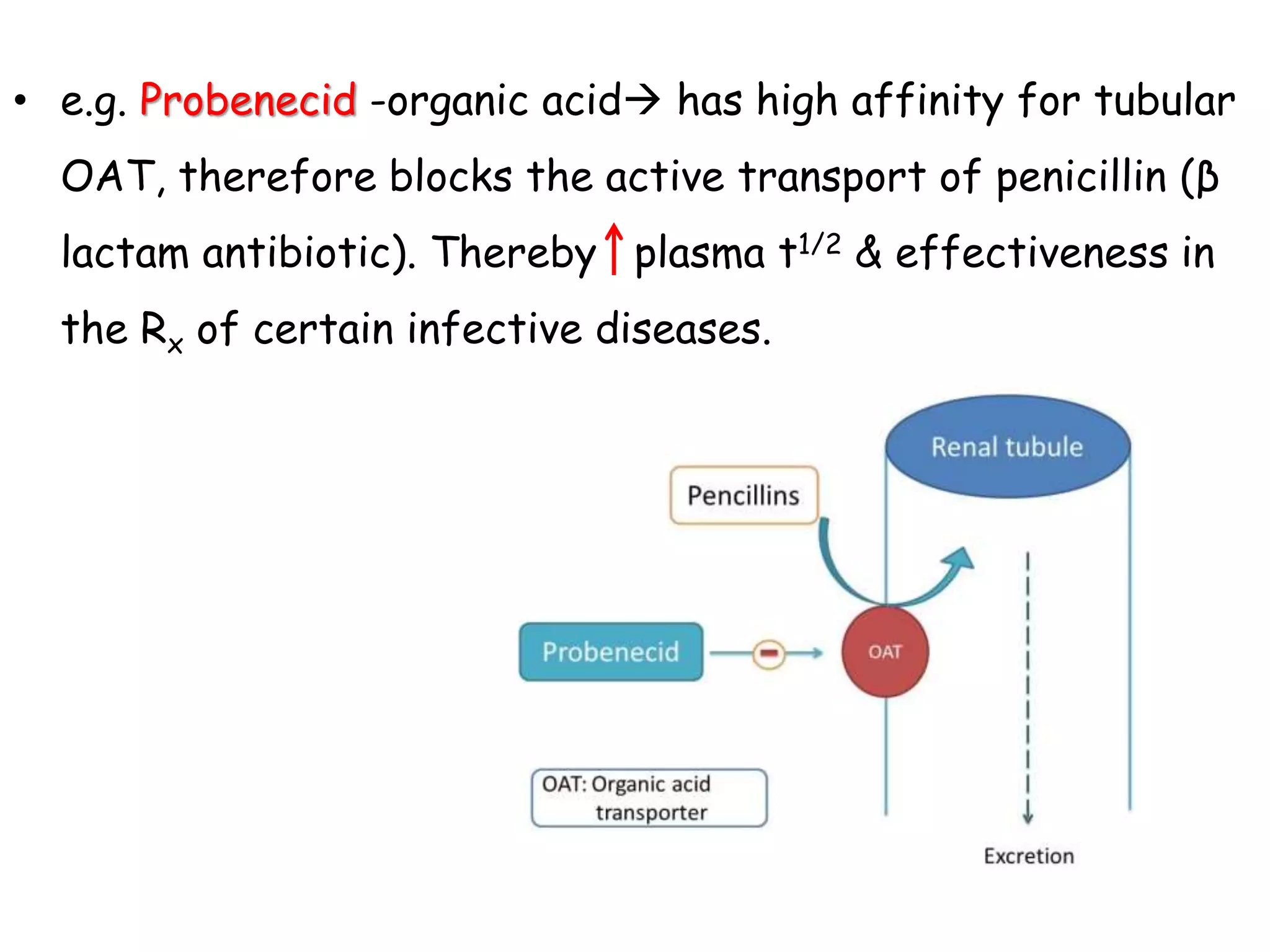 • e.g. Probenecid -organic acid→ has high affinity for tubular OAT, therefore blocks the active transport of penicillin (β lactam antibiotic). Thereby ↑ plasma $t^{1/2}$ & effectiveness in the $R_x$ of certain infective diseases.

Renal tubule

Pencillins

Probenecid

OAT

OAT: Organic acid transporter

Excretion